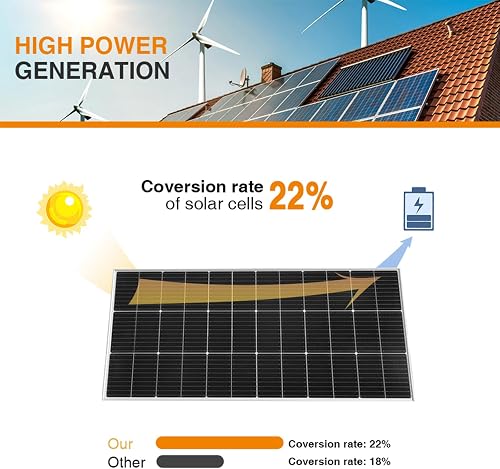 HIGH POWER
GENERATION

Coversion rate of solar cells 22%

Our Coversion rate: 22%
Other Coversion rate: 18%